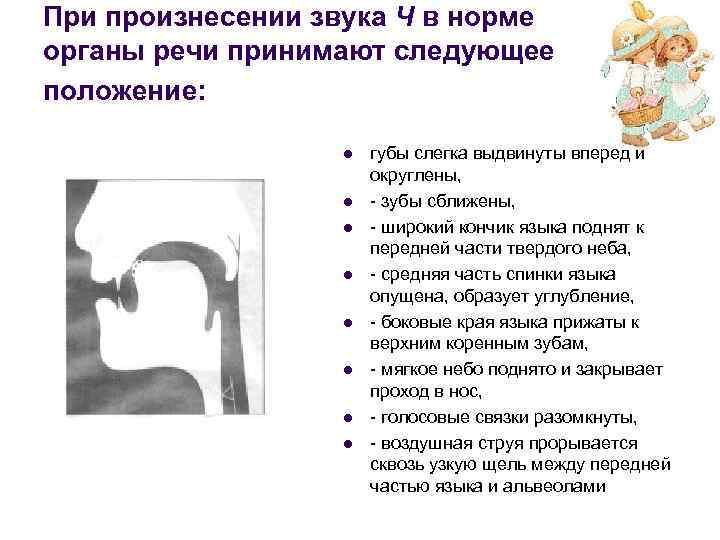 При произнесении звука Ч в норме органы речи принимают следующее положение:

- губы слегка выдвинуты вперед и округлены,
- - зубы сближены,
- - широкий кончик языка поднят к передней части твердого неба,
- - средняя часть спинки языка опущена, образует углубление,
- - боковые края языка прижаты к верхним коренным зубам,
- - мягкое небо поднято и закрывает проход в нос,
- - голосовые связки разомкнуты,
- - воздушная струя прорывается сквозь узкую щель между передней частью языка и альвеолами